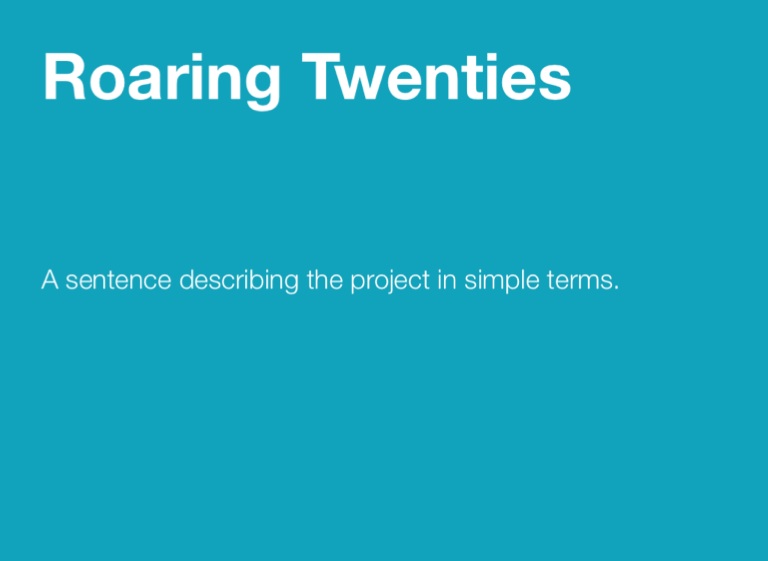 Roaring Twenties

A sentence describing the project in simple terms.